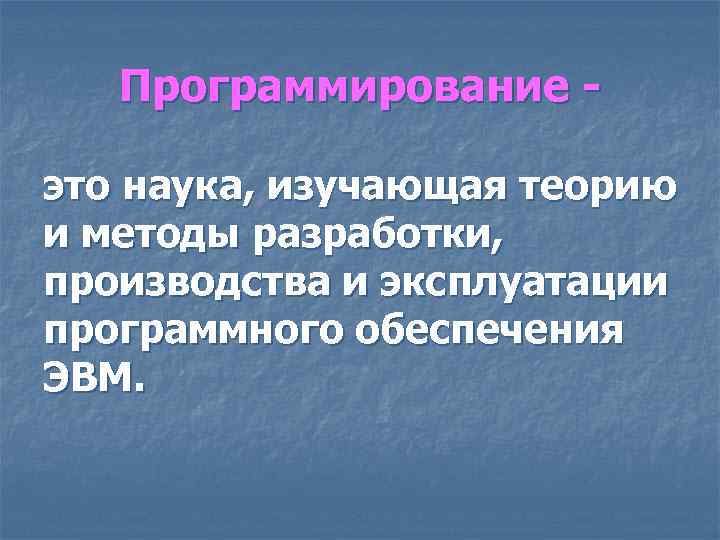 Программирование -

это наука, изучающая теорию и методы разработки, производства и эксплуатации программного обеспечения ЭВМ.